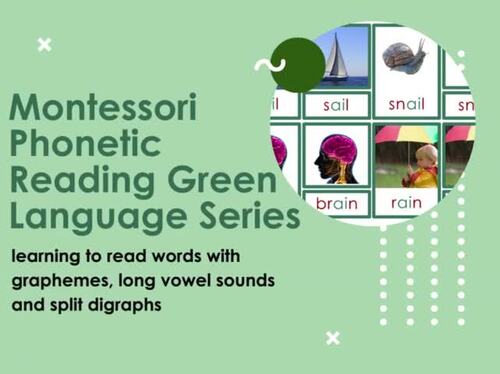 Montessori Phonetic Reading Green Language Series

learning to read words with graphemes, long vowel sounds and split digraphs

il

sail

snail

sn

brain

rain